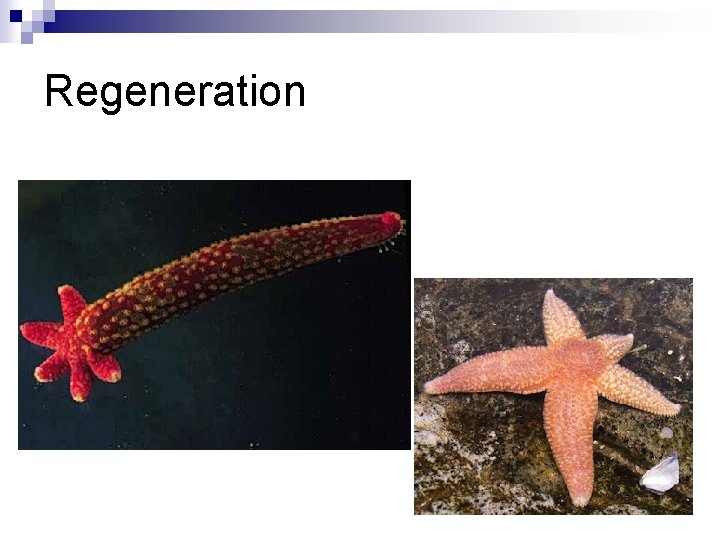 Regeneration